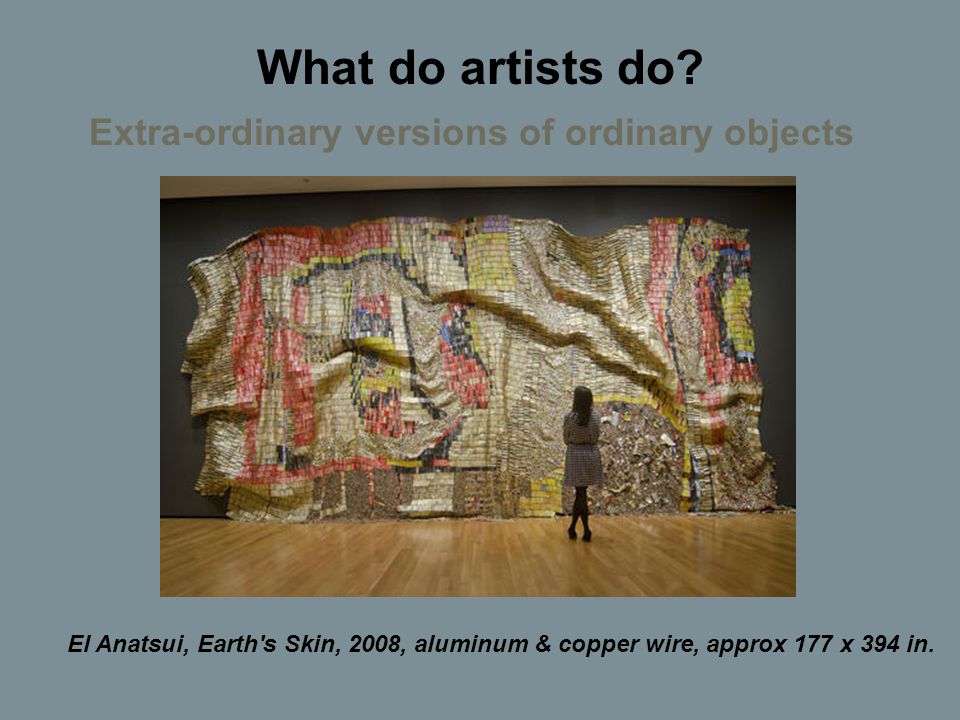 What do artists do?

Extra-ordinary versions of ordinary objects

El Anatsui, Earth's Skin, 2008, aluminum & copper wire, approx 177 x 394 in.